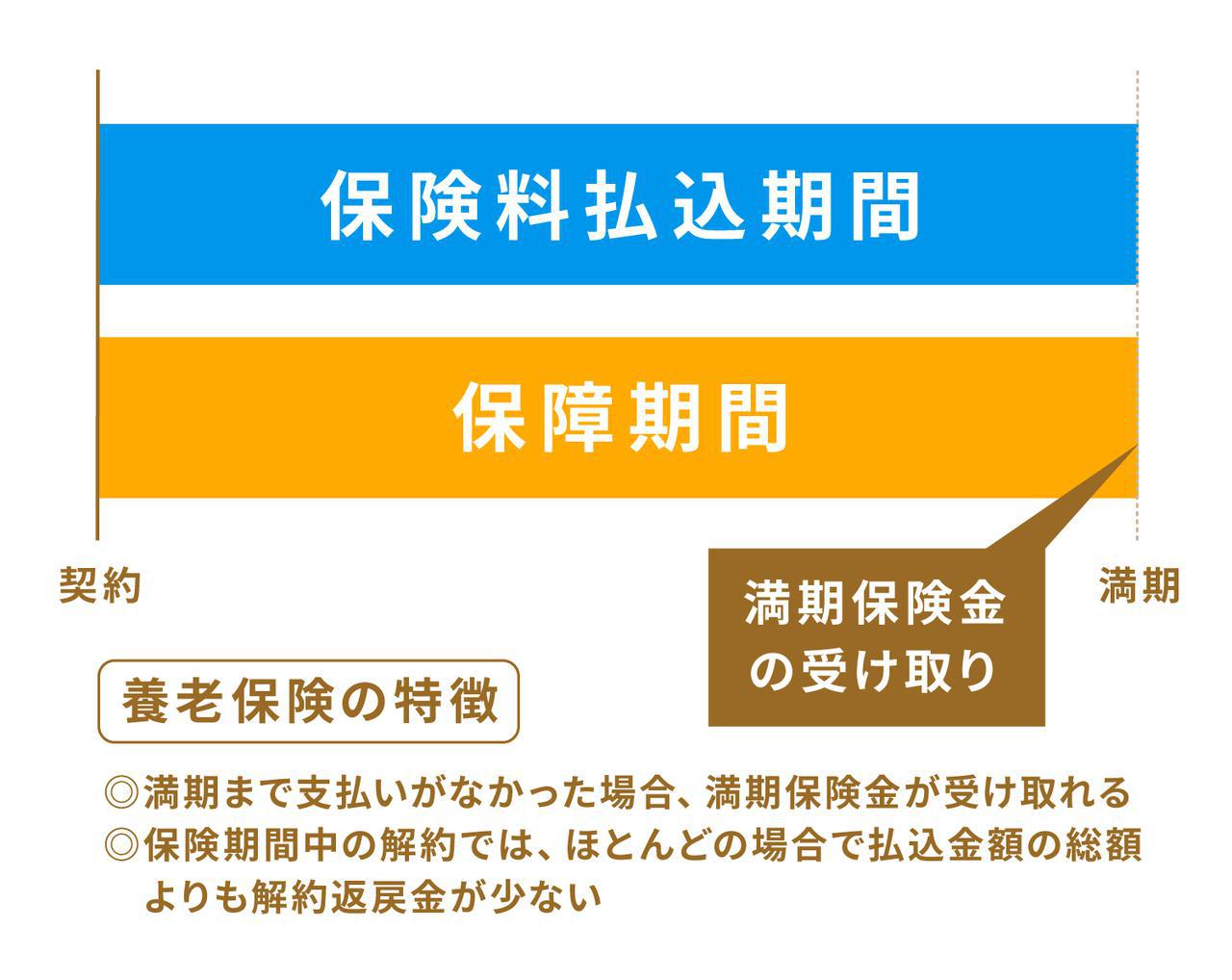 保険料払込期間

保障期間

契約

満期保険金の受け取り

満期

養老保険の特徴

◎満期まで支払いがなかった場合、満期保険金が受け取れる
◎保険期間中の解約では、ほとんどの場合で払込金額の総額よりも解約返戻金が少ない